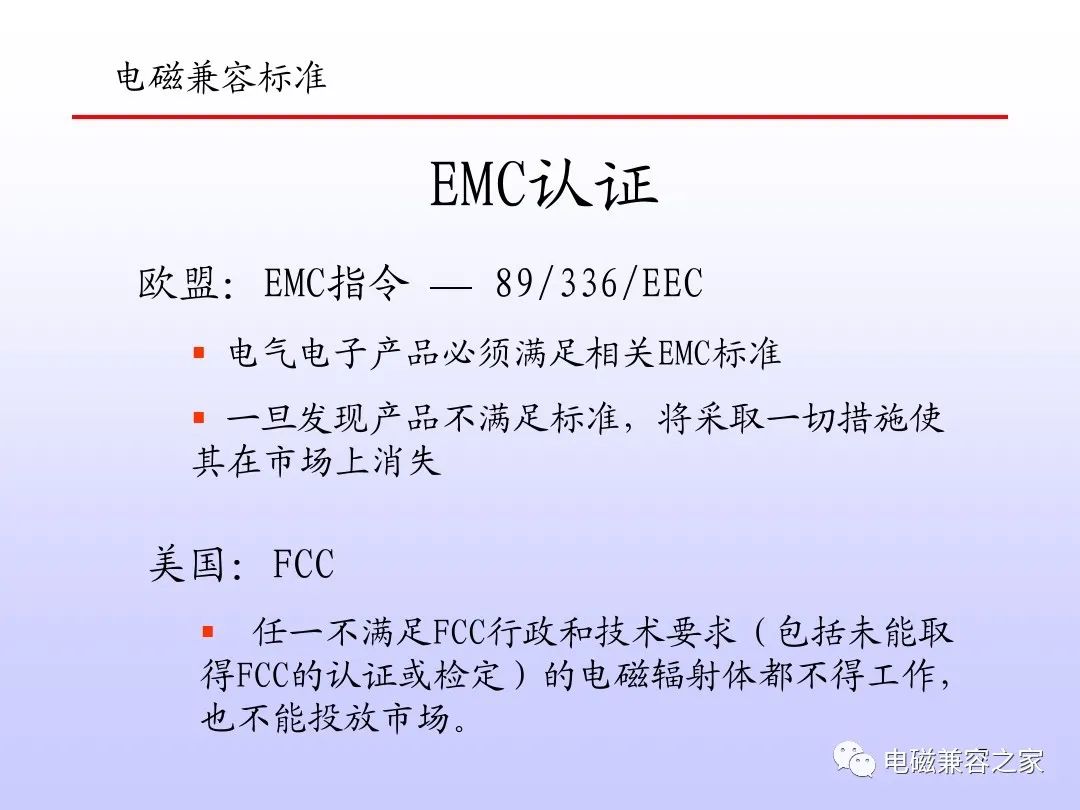 电磁兼容标准

EMC认证

欧盟：EMC指令 — 89/336/EEC

▪ 电气电子产品必须满足相关EMC标准

▪ 一旦发现产品不满足标准，将采取一切措施使其在市场上消失

美国：FCC

▪ 任一不满足FCC行政和技术要求（包括未能取得FCC的认证或检定）的电磁辐射体都不得工作，也不能投放市场。

电磁兼容之家